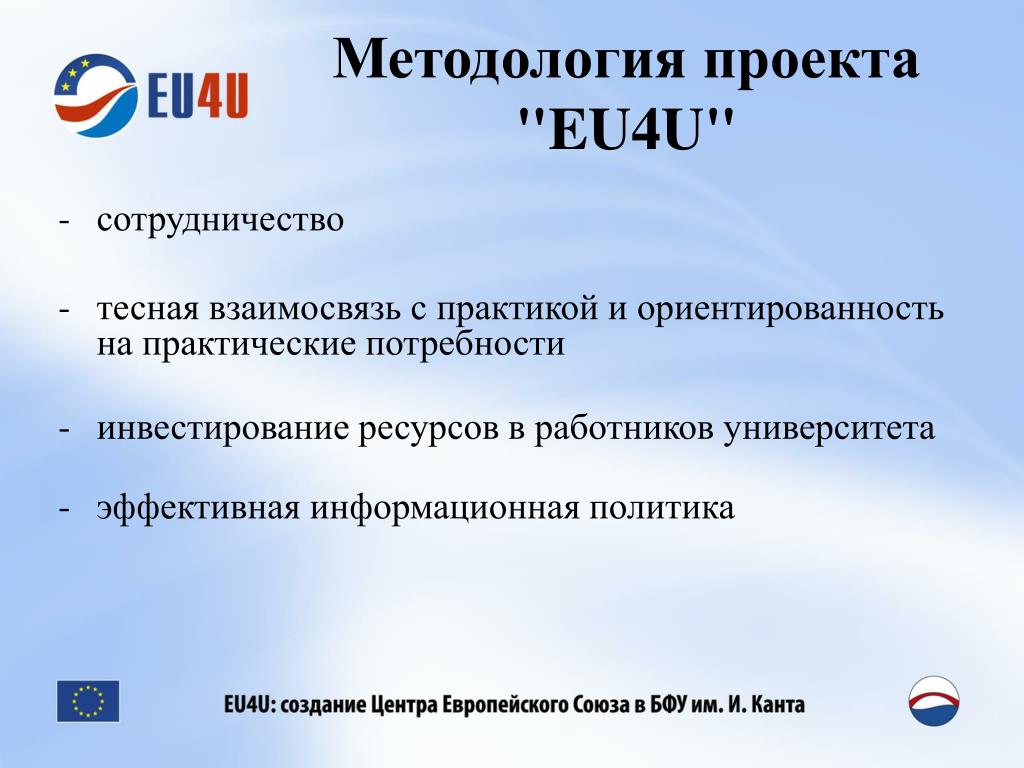 EU4U

Методология проекта "EU4U"

- сотрудничество

- тесная взаимосвязь с практикой и ориентированность на практические потребности

- инвестирование ресурсов в работников университета

- эффективная информационная политика

EU4U: создание Центра Европейского Союза в БФУ им. И. Канта